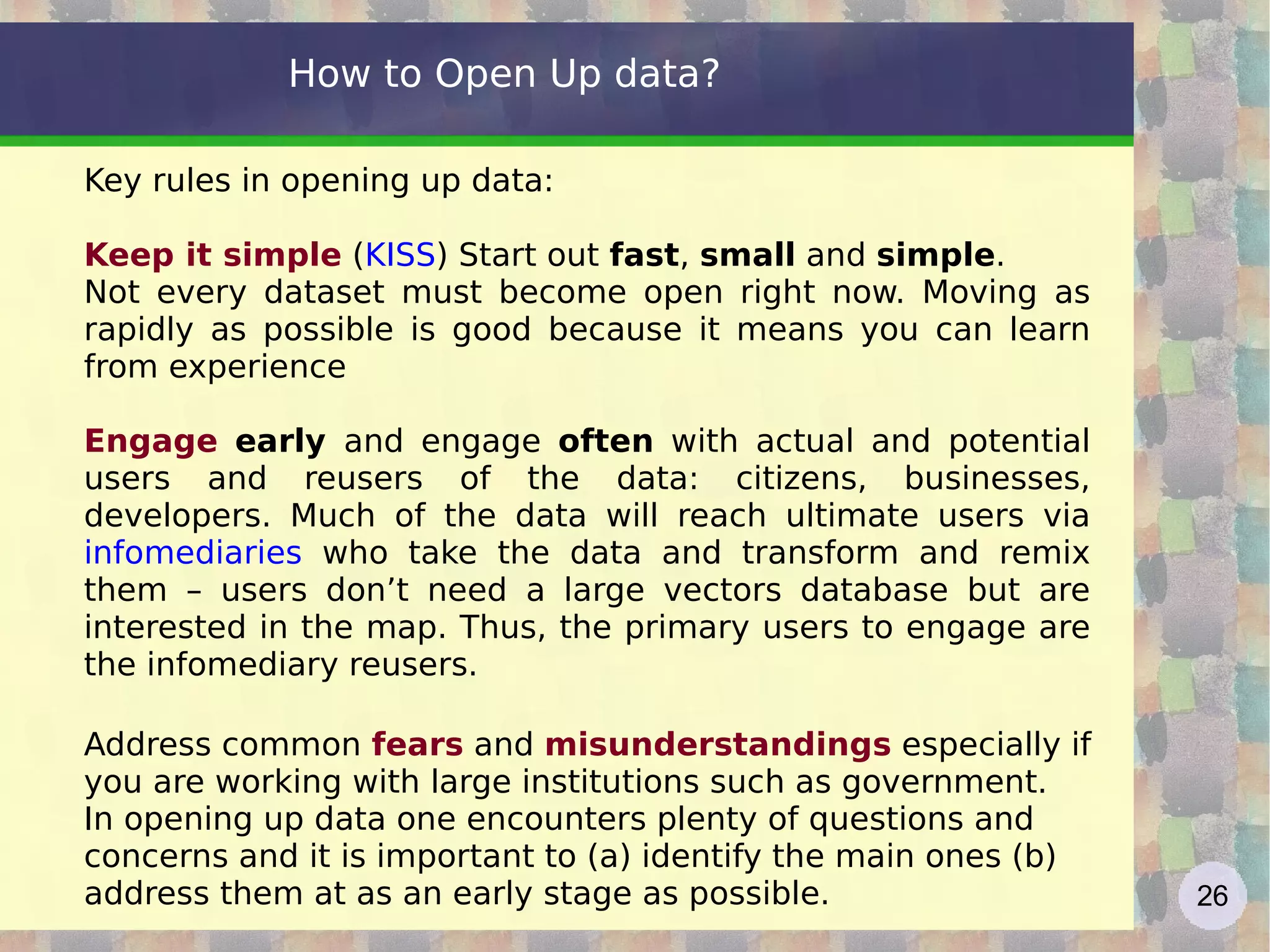 How to Open Up data?

Key rules in opening up data:

Keep it simple (KISS) Start out fast, small and simple. Not every dataset must become open right now. Moving as rapidly as possible is good because it means you can learn from experience

Engage early and engage often with actual and potential users and reusers of the data: citizens, businesses, developers. Much of the data will reach ultimate users via infomediaries who take the data and transform and remix them – users don't need a large vectors database but are interested in the map. Thus, the primary users to engage are the infomediary reusers.

Address common fears and misunderstandings especially if you are working with large institutions such as government. In opening up data one encounters plenty of questions and concerns and it is important to (a) identify the main ones (b) address them at as an early stage as possible.

26